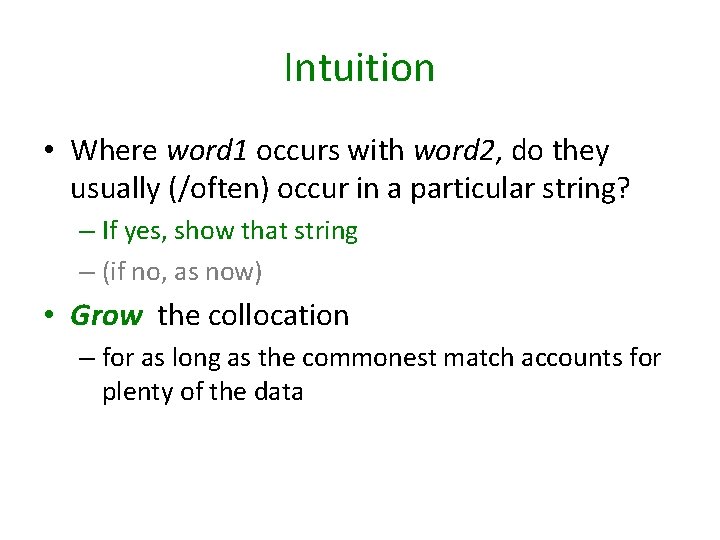 Intuition

• Where word1 occurs with word2, do they usually (/often) occur in a particular string?
– If yes, show that string
– (if no, as now)

• Grow the collocation
– for as long as the commonest match accounts for plenty of the data